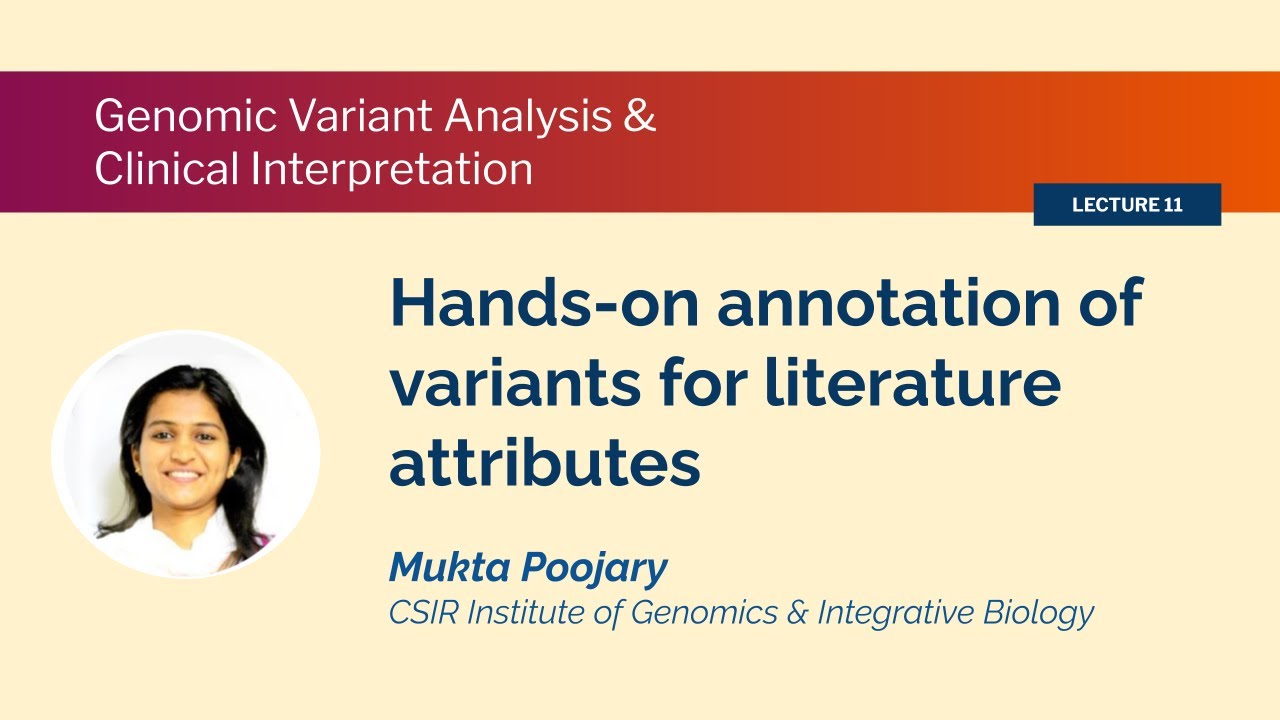 Genomic Variant Analysis & Clinical Interpretation

LECTURE 11

Hands-on annotation of variants for literature attributes

Mukta Poojary
CSIR Institute of Genomics & Integrative Biology